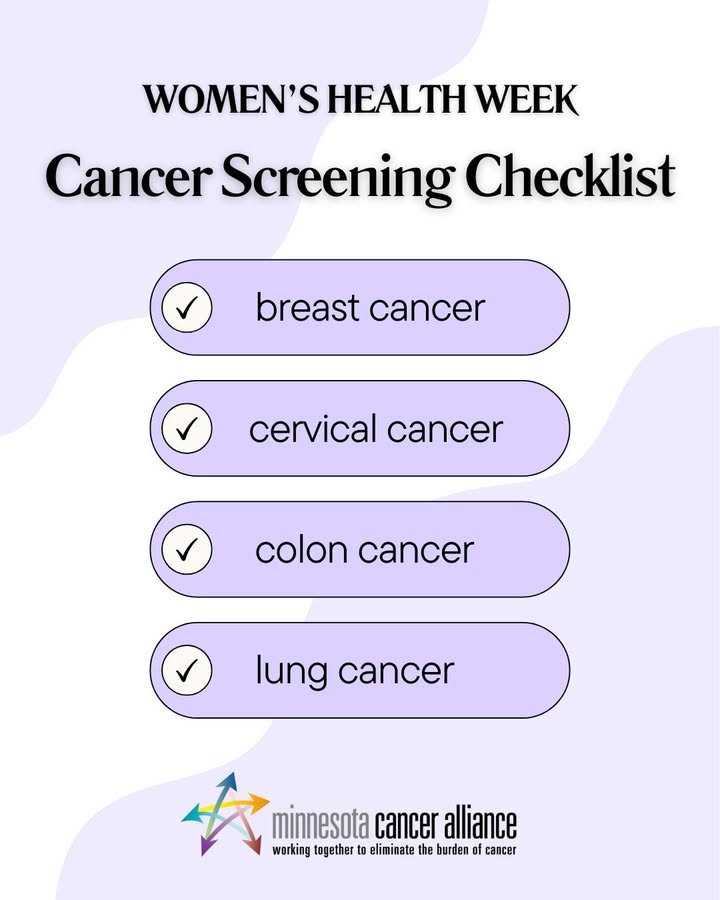 WOMEN'S HEALTH WEEK

Cancer Screening Checklist

✓ breast cancer

✓ cervical cancer

✓ colon cancer

✓ lung cancer

minnesota cancer alliance
working together to eliminate the burden of cancer